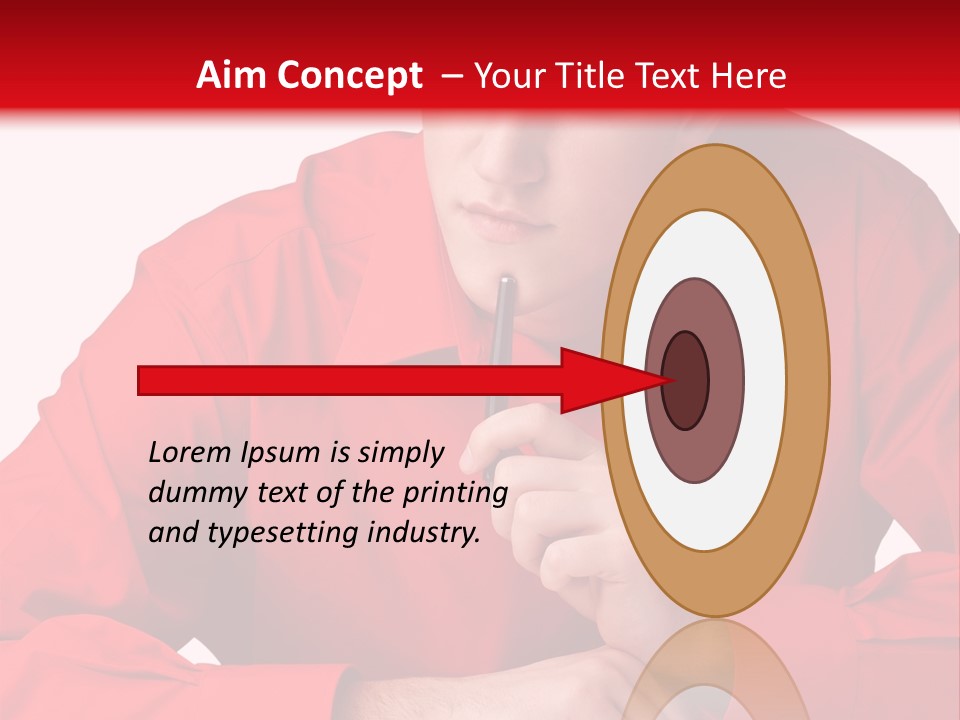 Aim Concept – Your Title Text Here

Lorem Ipsum is simply dummy text of the printing and typesetting industry.